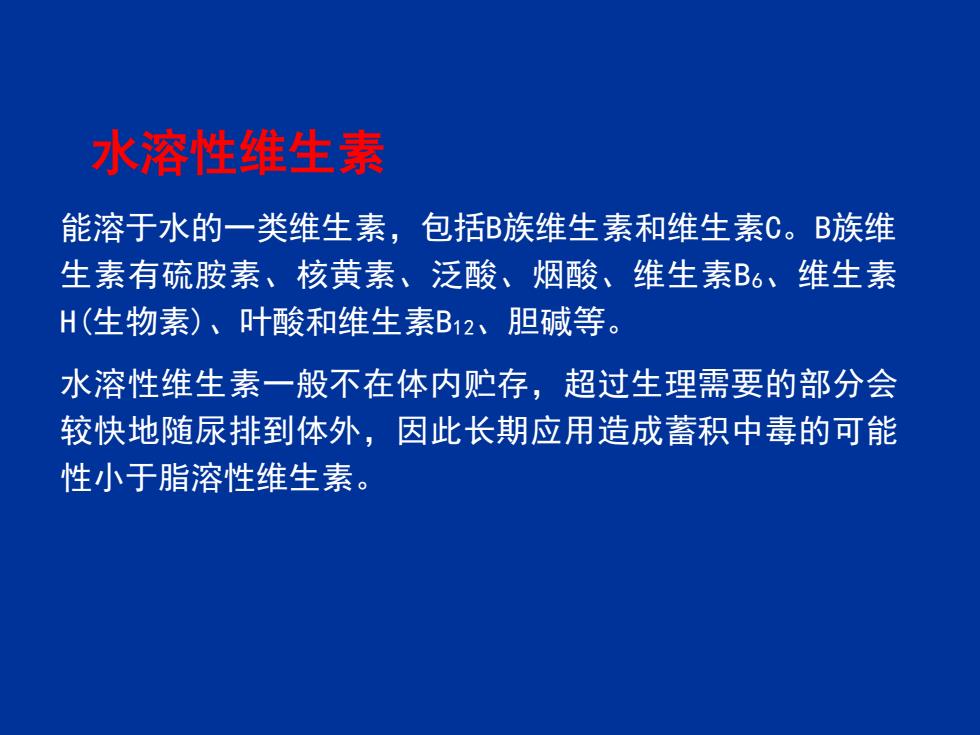 水溶性维生素

能溶于水的一类维生素，包括B族维生素和维生素C。B族维生素有硫胺素、核黄素、泛酸、烟酸、维生素$B_6$、维生素H(生物素)、叶酸和维生素$B_{12}$、胆碱等。

水溶性维生素一般不在体内贮存，超过生理需要的部分会较快地随尿排到体外，因此长期应用造成蓄积中毒的可能性小于脂溶性维生素。